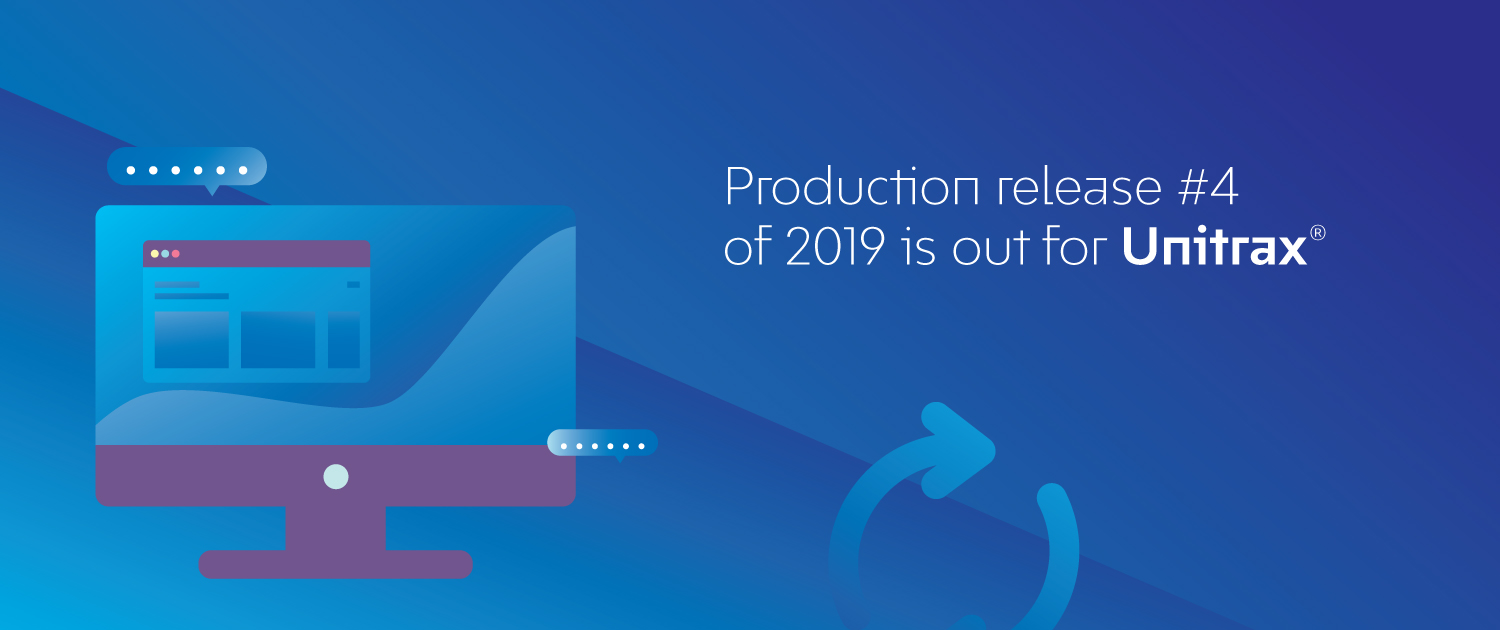 Production release #4 of 2019 is out for Unitrax®